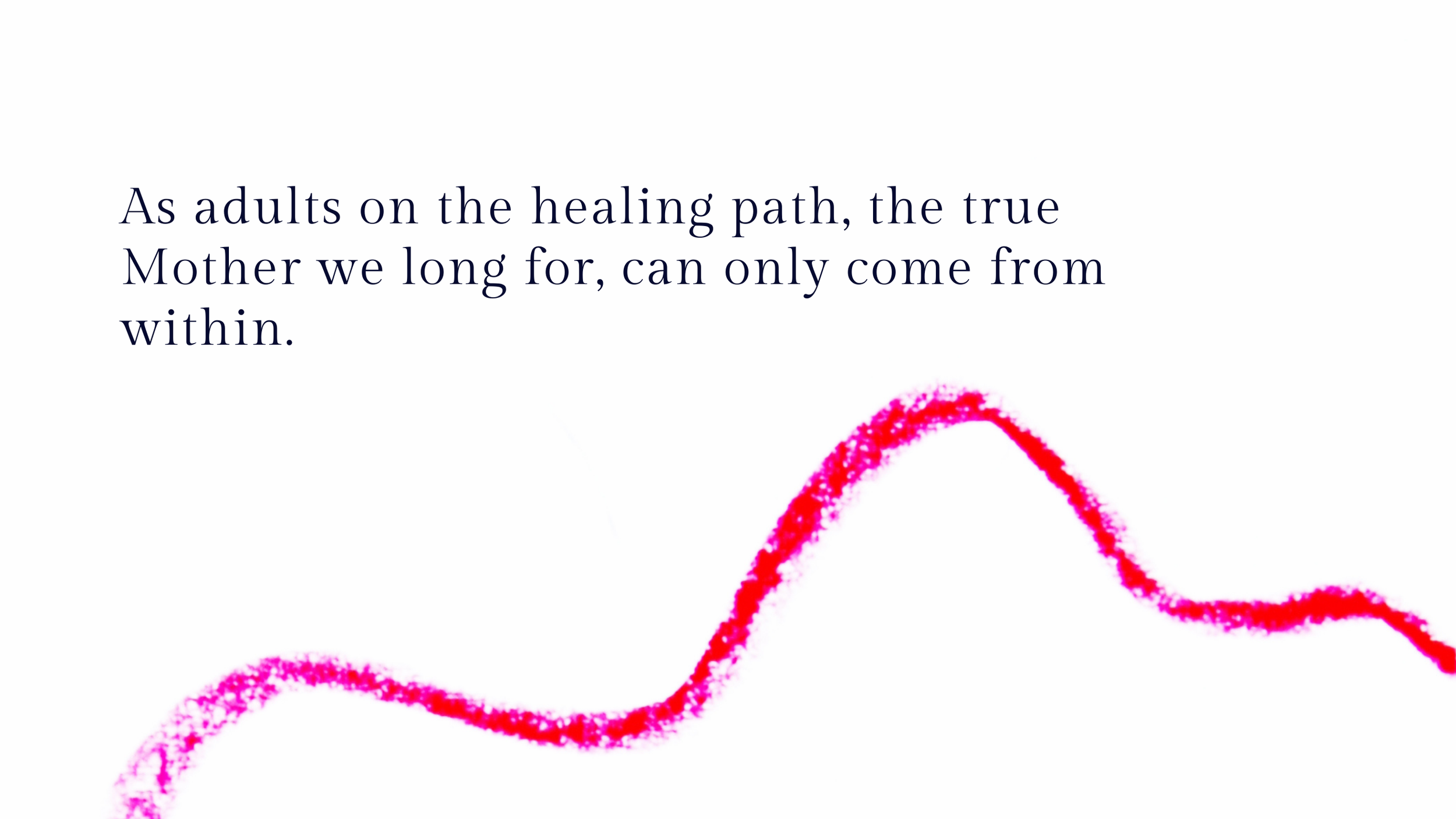 As adults on the healing path, the true Mother we long for, can only come from within.